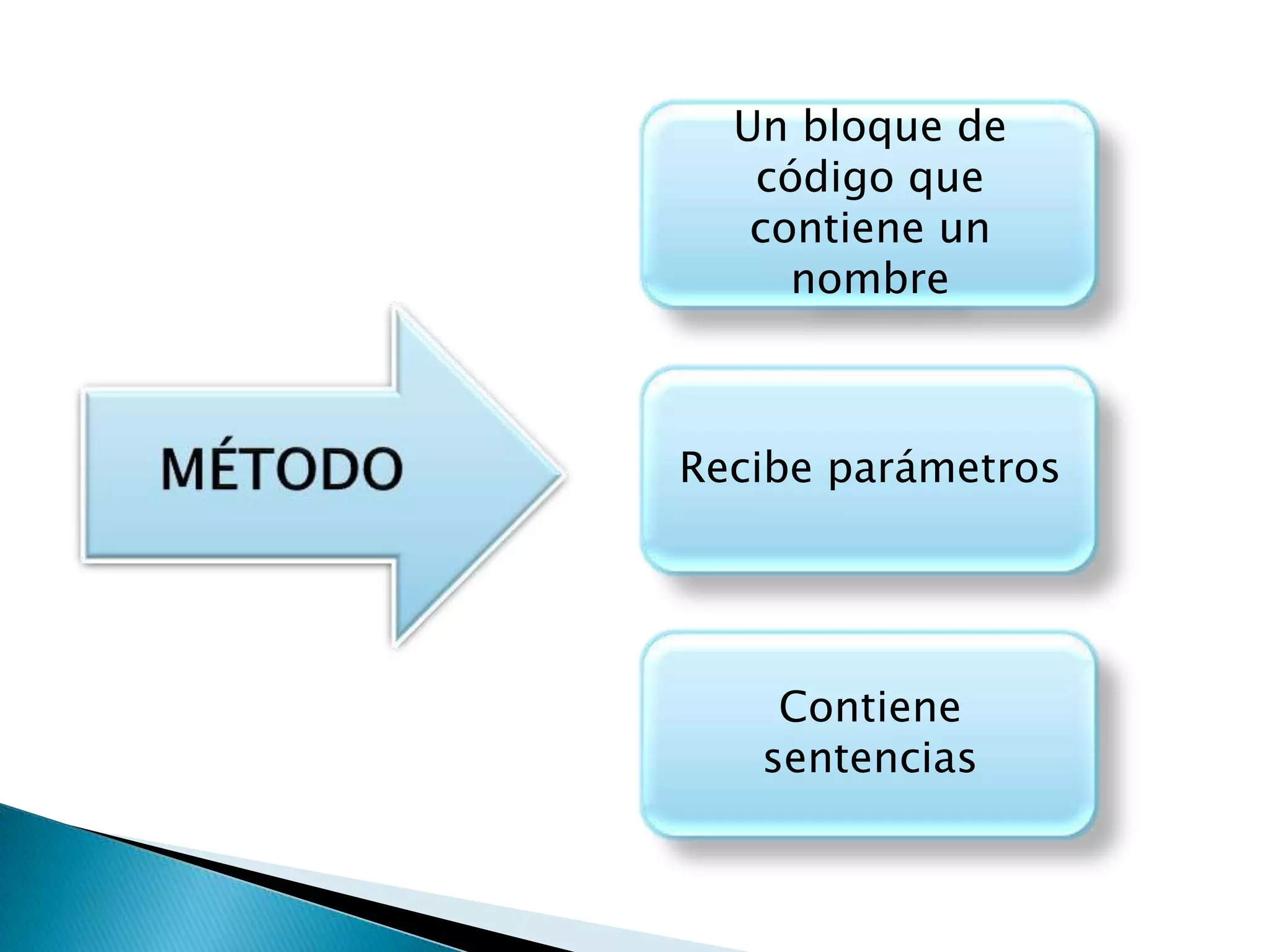 MÉTODO

Un bloque de código que contiene un nombre

Recibe parámetros

Contiene sentencias